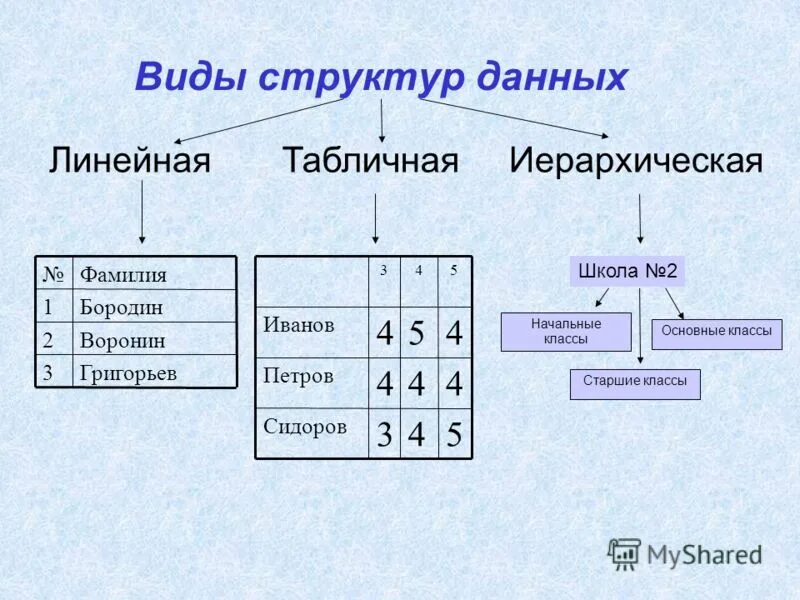 Виды структур данных

Линейная

Табличная

Иерархическая

| № | Фамилия |
|---|---|
| 1 | Бородин |
| 2 | Воронин |
| 3 | Григорьев |

| | 3 | 4 | 5 |
|---|---|---|---|
| Иванов | 4 | 5 | 4 |
| Петров | 4 | 4 | 4 |
| Сидоров | 3 | 4 | 5 |

Школа №2

Начальные классы

Основные классы

Старшие классы

MyShared